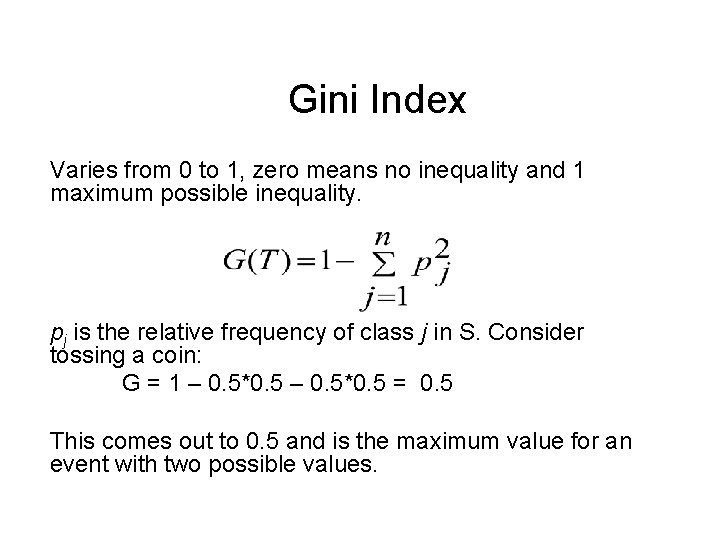 Gini Index

Varies from 0 to 1, zero means no inequality and 1 maximum possible inequality.

$G(T) = 1 - \sum_{j=1}^{n} p_j^2$

$p_j$ is the relative frequency of class $j$ in S. Consider tossing a coin:

G = 1 – 0.5*0.5 – 0.5*0.5 = 0.5

This comes out to 0.5 and is the maximum value for an event with two possible values.